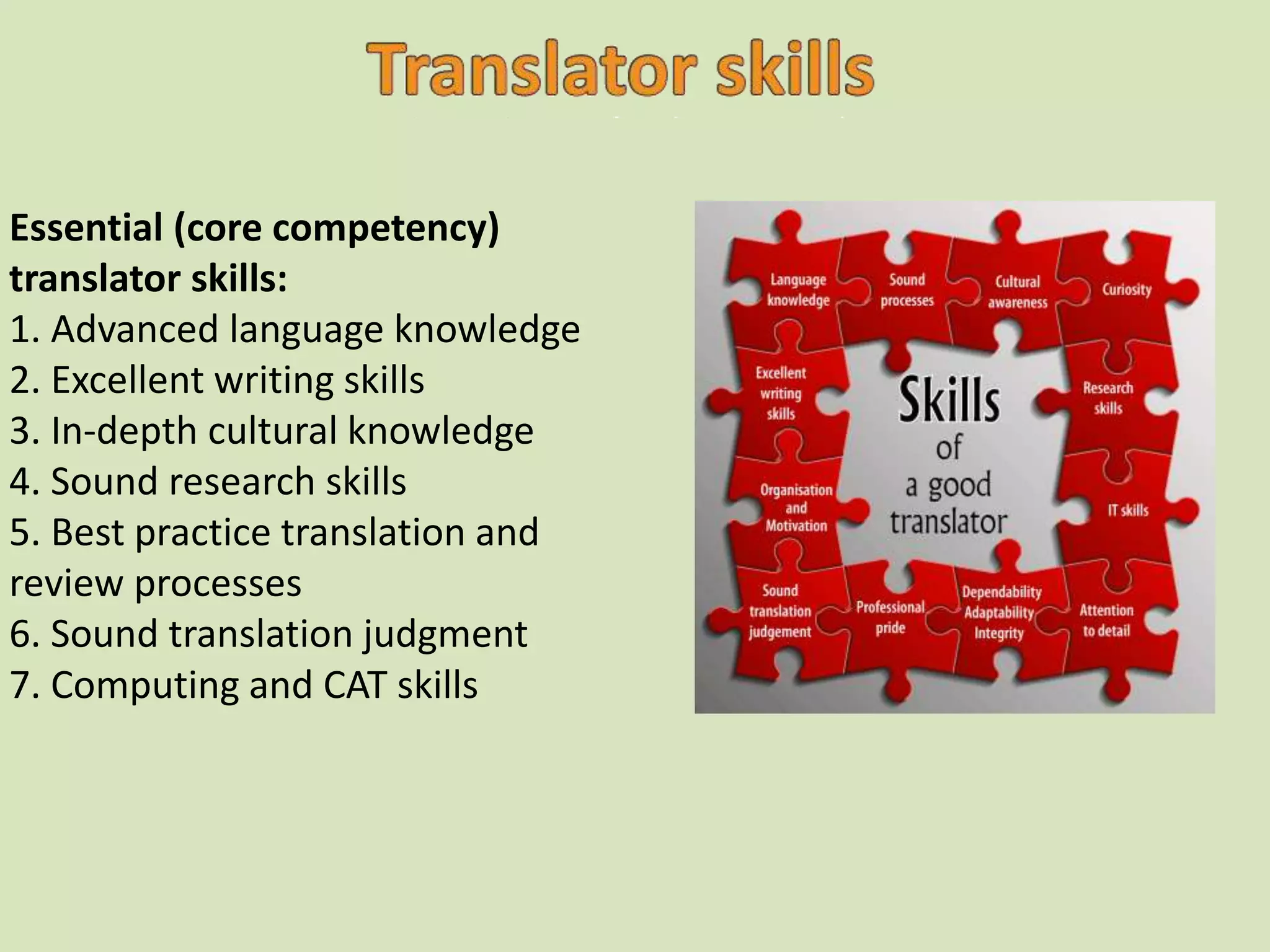 Translator skills

Essential (core competency) translator skills:
1. Advanced language knowledge
2. Excellent writing skills
3. In-depth cultural knowledge
4. Sound research skills
5. Best practice translation and review processes
6. Sound translation judgment
7. Computing and CAT skills

Language knowledge
Sound processes
Cultural awareness
Curiosity
Excellent writing skills
Skills of a good translator
Research skills
Organisation and Motivation
IT skills
Sound translation judgement
Professional pride
Dependability Adaptability Integrity
Attention to detail